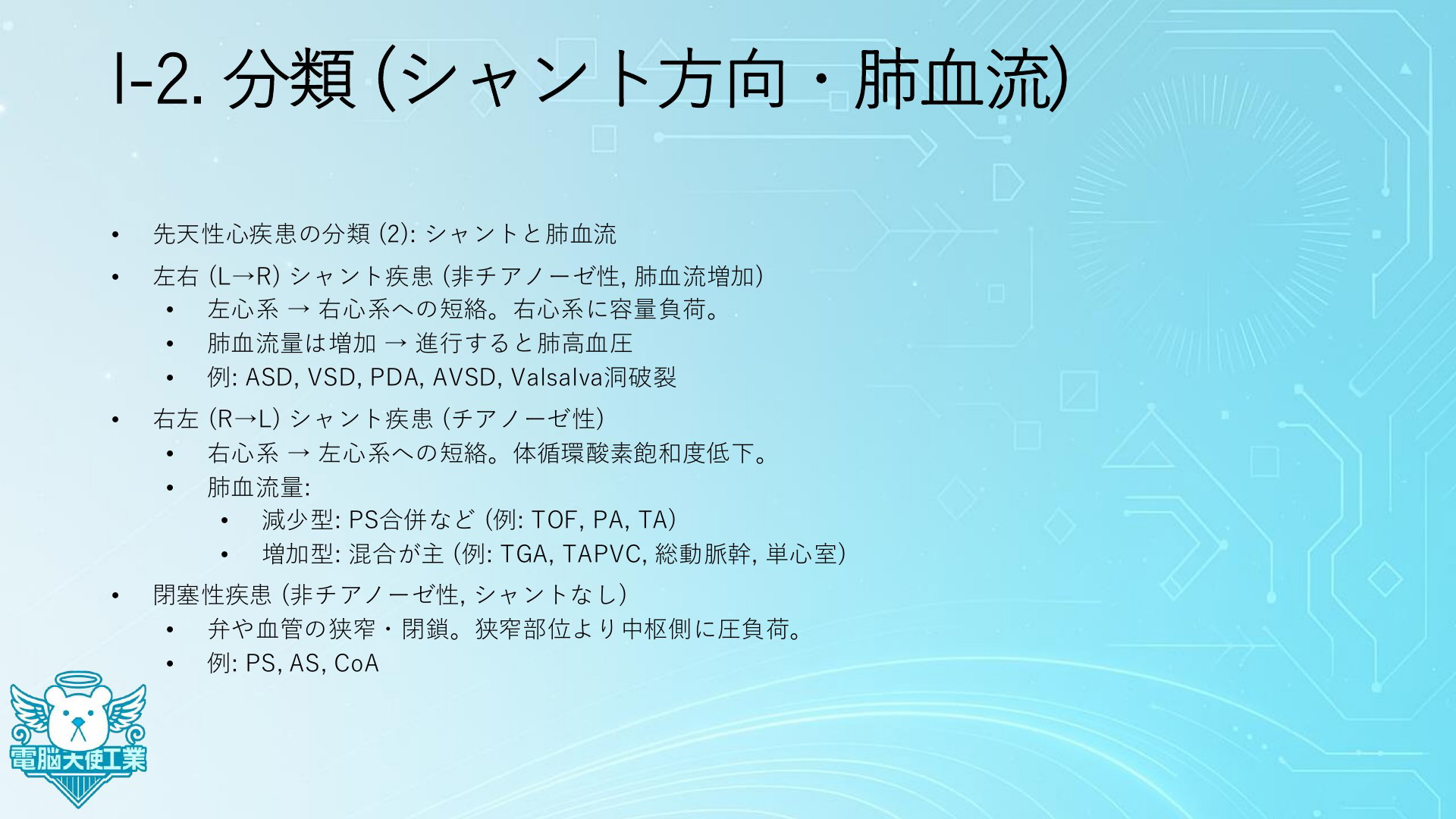 I-2. 分類 (シャント方向・肺血流)

• 先天性心疾患の分類 (2): シャントと肺血流

• 左右 (L→R) シャント疾患 (非チアノーゼ性, 肺血流増加)
  • 左心系 → 右心系への短絡。右心系に容量負荷。
  • 肺血流量は増加 → 進行すると肺高血圧
  • 例: ASD, VSD, PDA, AVSD, Valsalva洞破裂

• 右左 (R→L) シャント疾患 (チアノーゼ性)
  • 右心系 → 左心系への短絡。体循環酸素飽和度低下。
  • 肺血流量:
    • 減少型: PS合併など (例: TOF, PA, TA)
    • 増加型: 混合が主 (例: TGA, TAPVC, 総動脈幹, 単心室)

• 閉塞性疾患 (非チアノーゼ性, シャントなし)
  • 弁や血管の狭窄・閉鎖。狭窄部位より中枢側に圧負荷。
  • 例: PS, AS, CoA

電脳大使工業